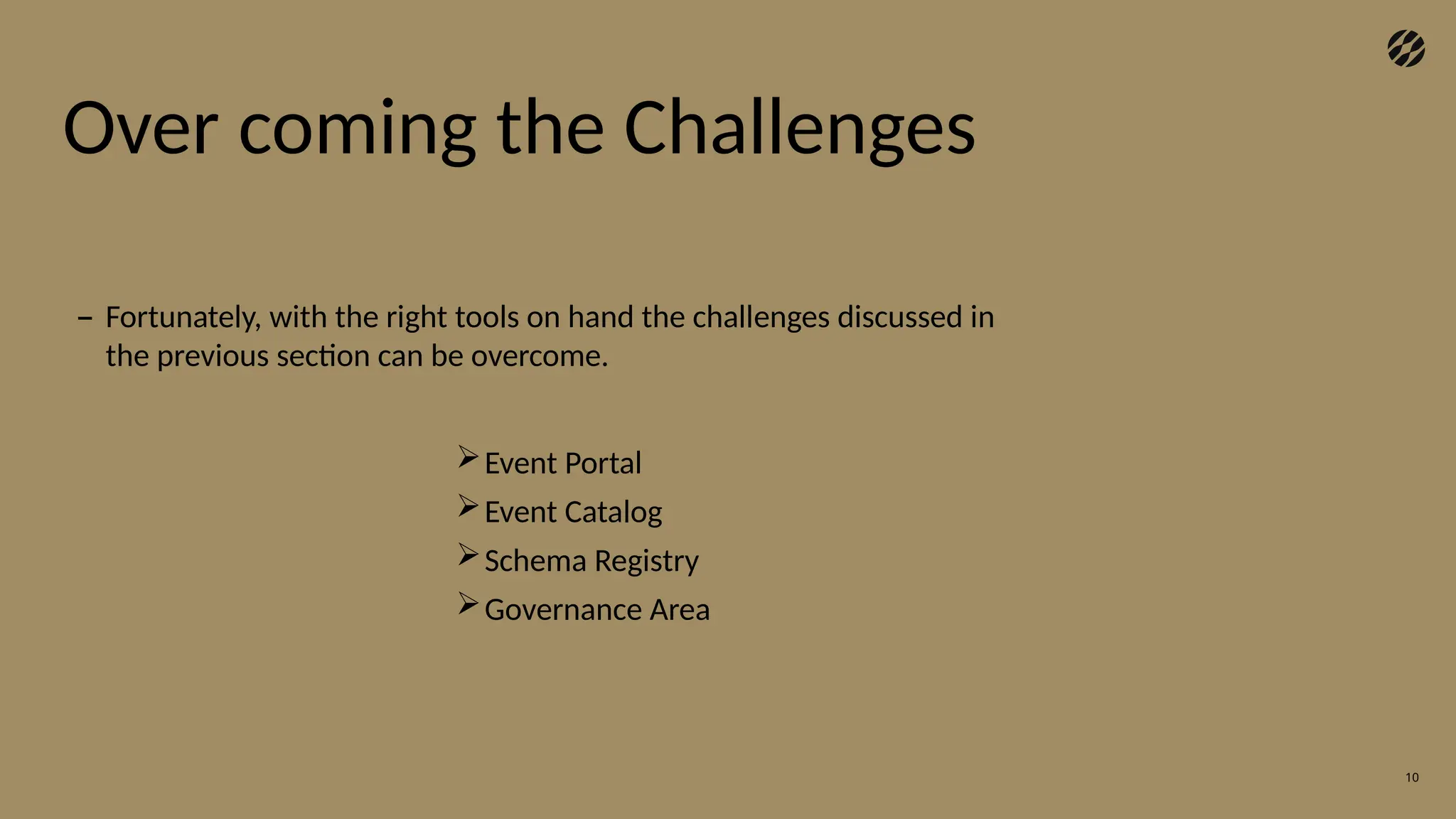 Over coming the Challenges

– Fortunately, with the right tools on hand the challenges discussed in the previous section can be overcome.

➢ Event Portal
➢ Event Catalog
➢ Schema Registry
➢ Governance Area

10